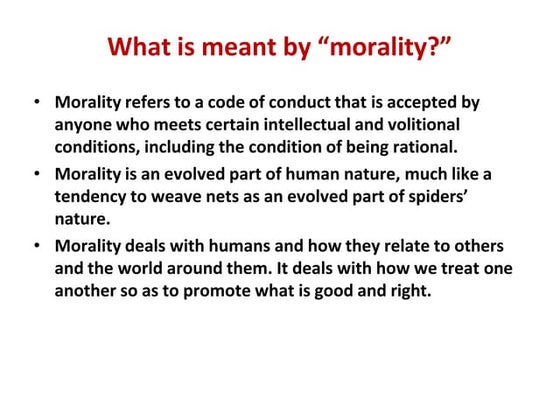 What is meant by “morality?”

• Morality refers to a code of conduct that is accepted by anyone who meets certain intellectual and volitional conditions, including the condition of being rational.

• Morality is an evolved part of human nature, much like a tendency to weave nets as an evolved part of spiders’ nature.

• Morality deals with humans and how they relate to others and the world around them. It deals with how we treat one another so as to promote what is good and right.